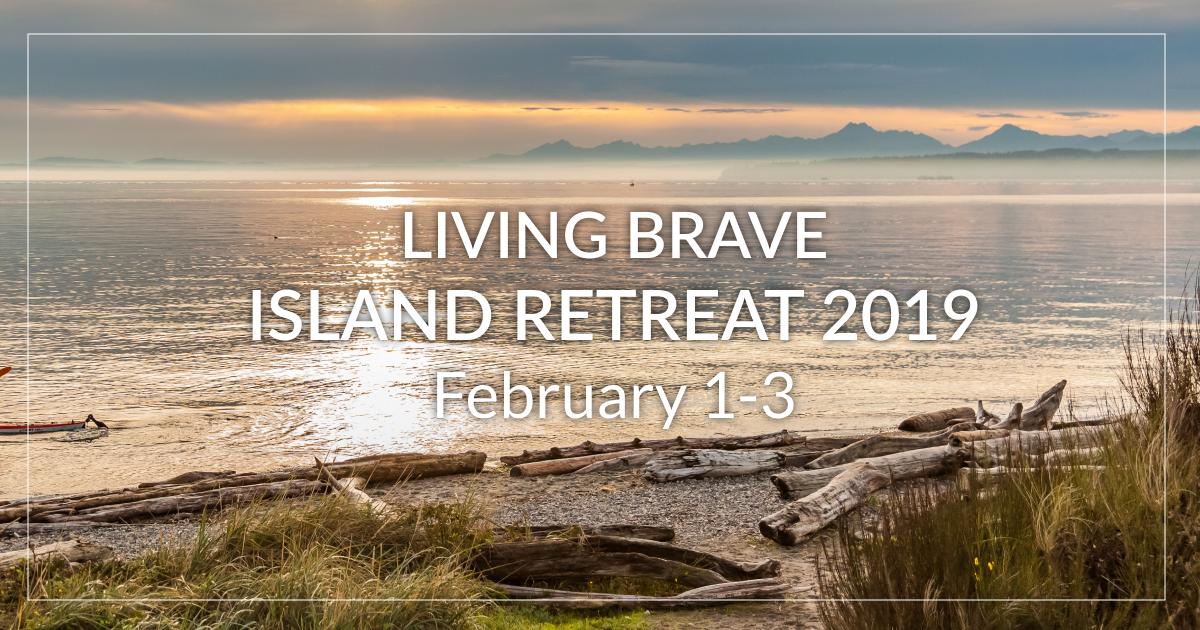 LIVING BRAVE
ISLAND RETREAT 2019
February 1-3